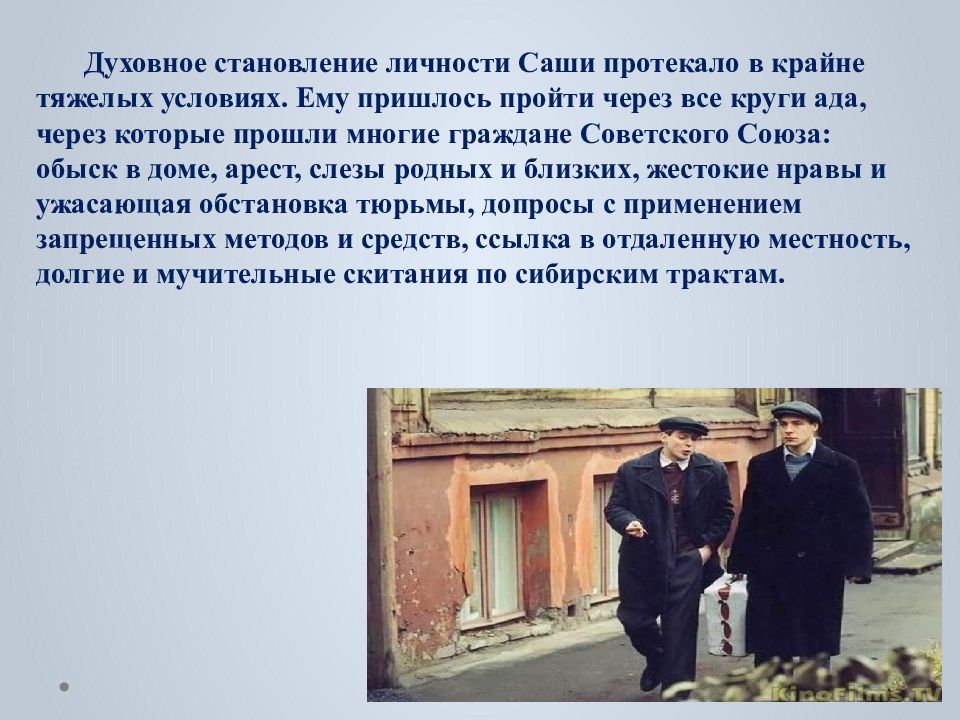 Духовное становление личности Саши протекало в крайне тяжелых условиях. Ему пришлось пройти через все круги ада, через которые прошли многие граждане Советского Союза: обыск в доме, арест, слезы родных и близких, жестокие нравы и ужасающая обстановка тюрьмы, допросы с применением запрещенных методов и средств, ссылка в отдаленную местность, долгие и мучительные скитания по сибирским трактам.

KinoFilms.TV